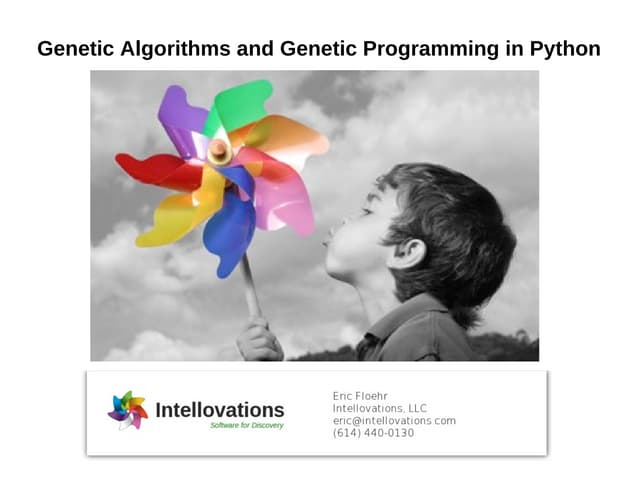 Genetic Algorithms and Genetic Programming in Python

Intellovations
Software for Discovery

Eric Floehr
Intellovations, LLC
eric@intellovations.com
(614) 440-0130